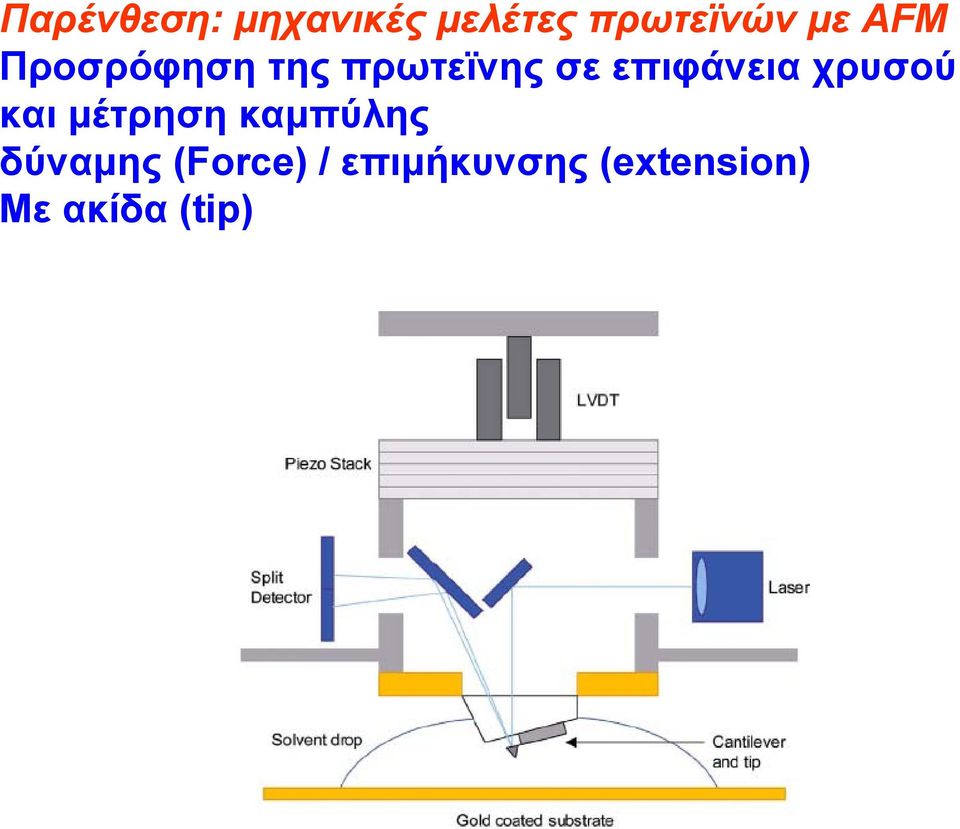 Παρένθεση: μηχανικές μελέτες πρωτεϊνών με AFM
Προσρόφηση της πρωτεϊνης σε επιφάνεια χρυσού και μέτρηση καμπύλης δύναμης (Force) / επιμήκυνσης (extension)
Με ακίδα (tip)

LVDT
Piezo Stack
Split Detector
Laser
Solvent drop
Cantilever and tip
Gold coated substrate